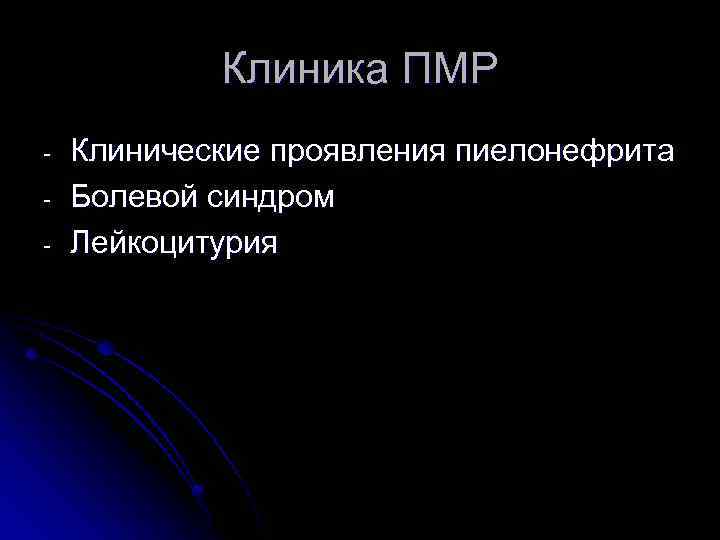 Клиника ПМР

- Клинические проявления пиелонефрита
- Болевой синдром
- Лейкоцитурия